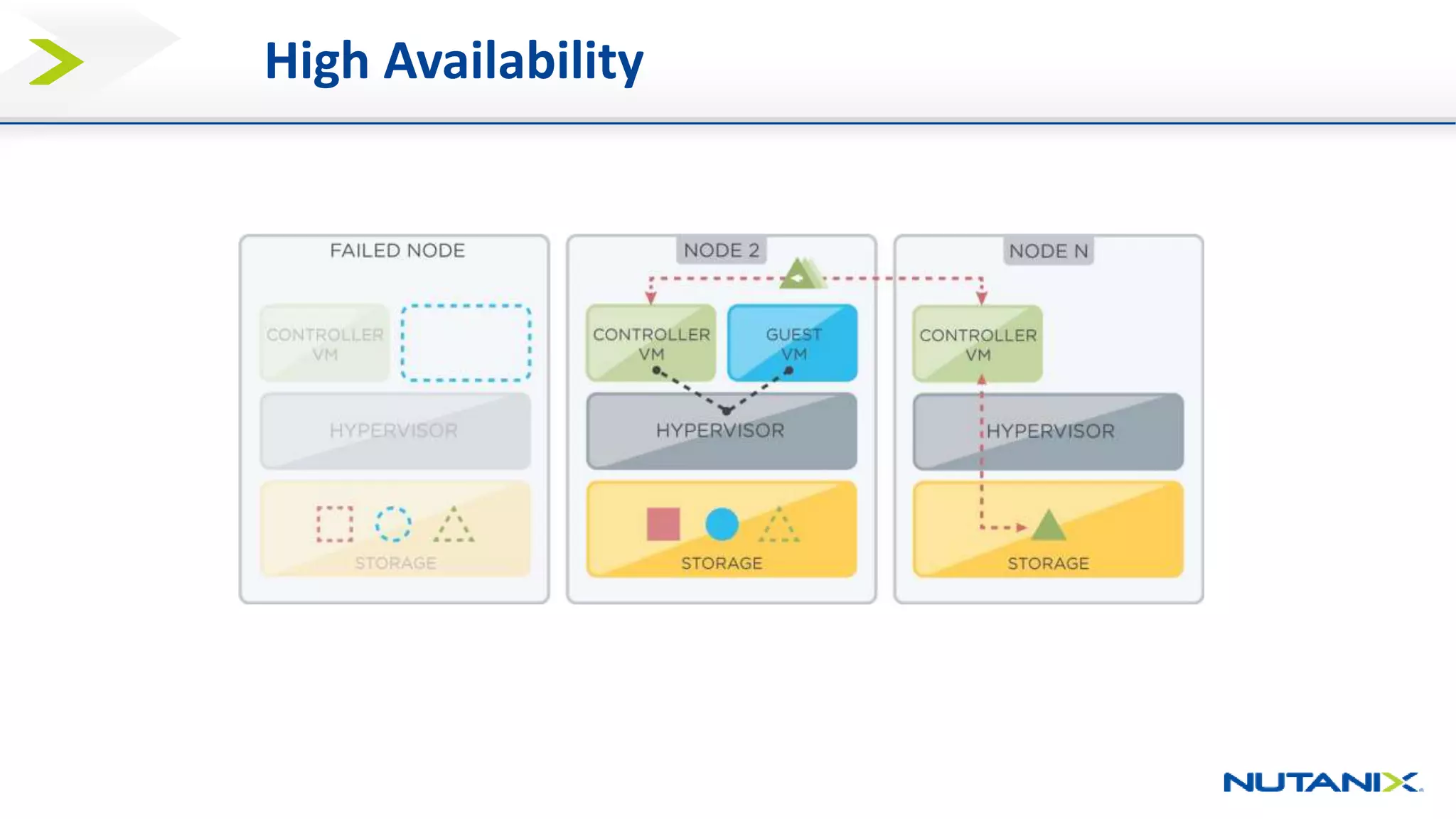 High Availability

FAILED NODE

CONTROLLER VM

HYPERVISOR

STORAGE

NODE 2

CONTROLLER VM

GUEST VM

HYPERVISOR

STORAGE

NODE N

CONTROLLER VM

HYPERVISOR

STORAGE

NUTANIX